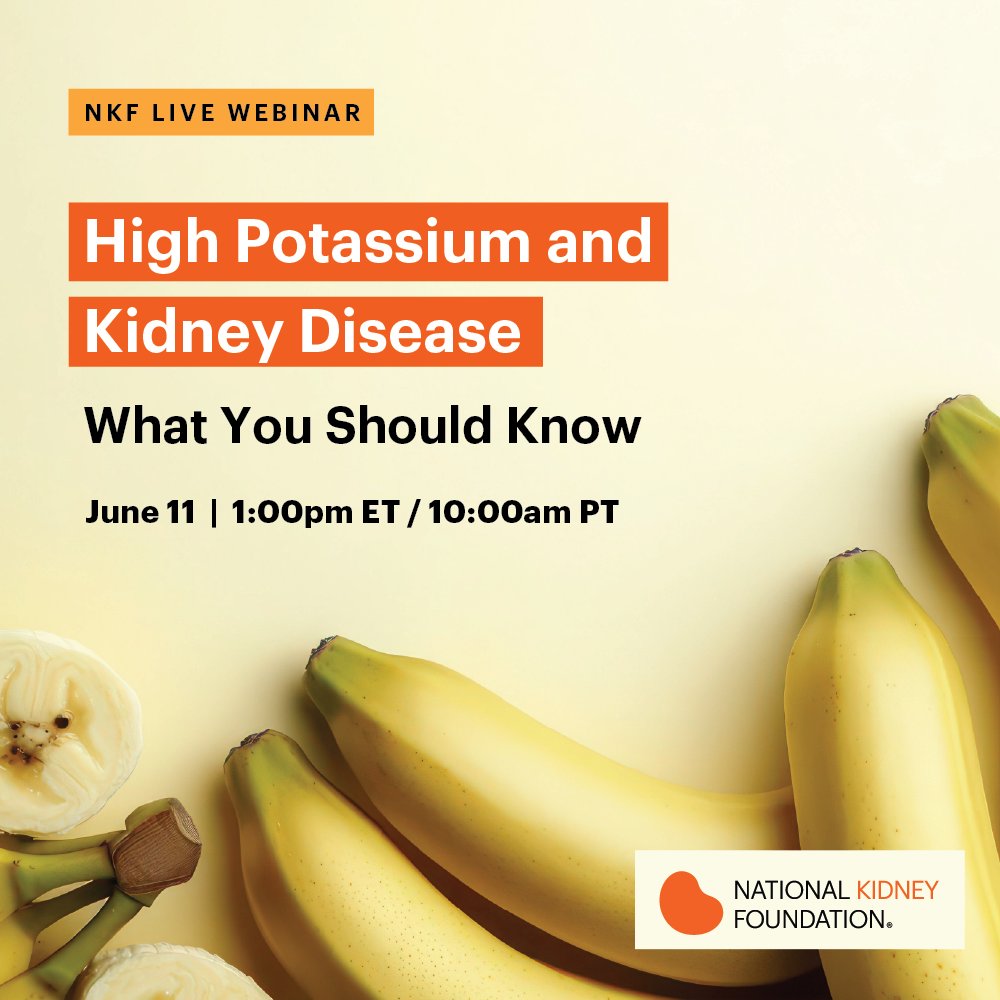 NKF LIVE WEBINAR

High Potassium and Kidney Disease

What You Should Know

June 11 | 1:00pm ET / 10:00am PT

NATIONAL KIDNEY FOUNDATION®